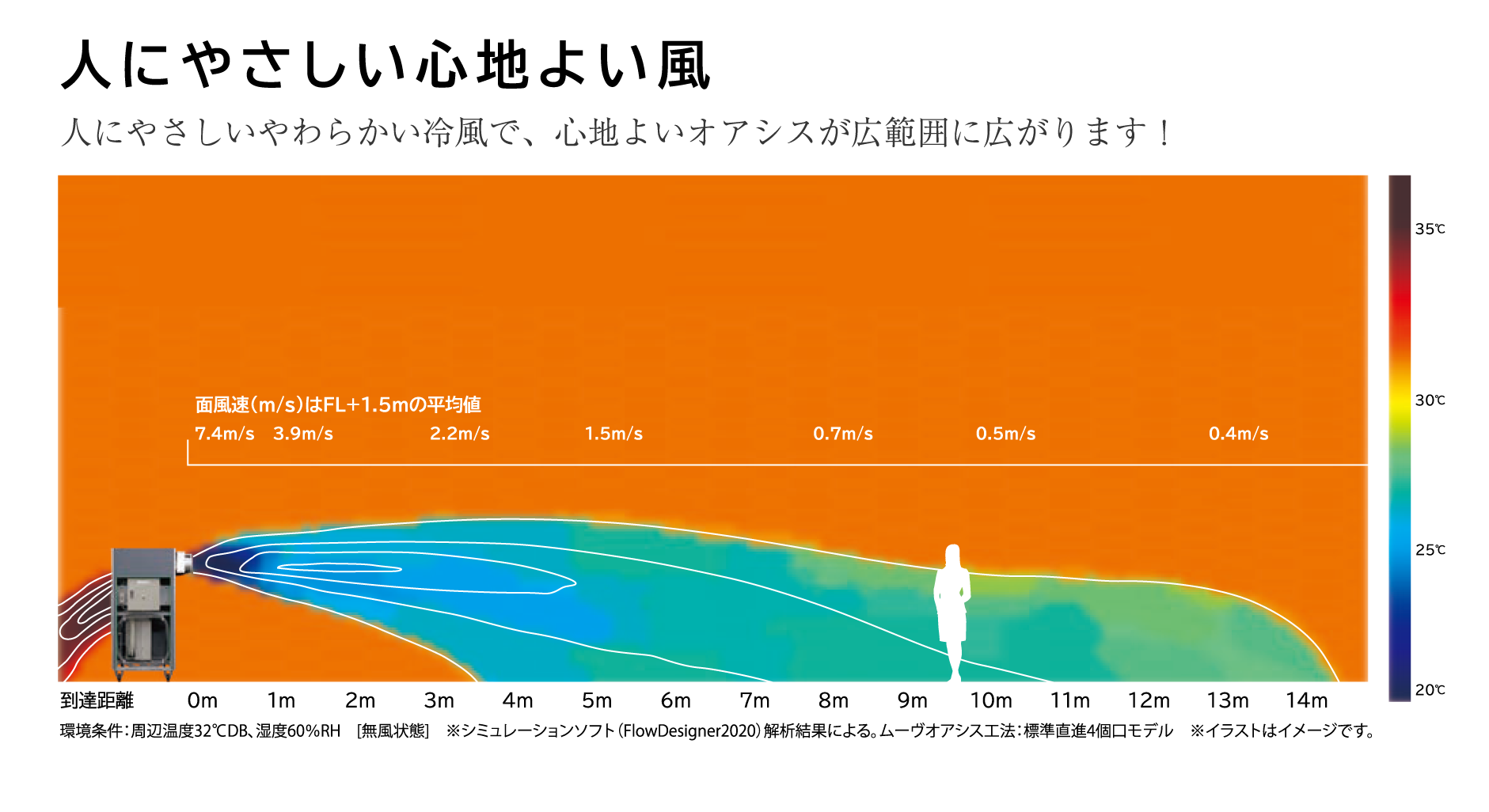 人にやさしい心地よい風

人にやさしいやわらかい冷風で、心地よいオアシスが広範囲に広がります！

面風速(m/s)はFL+1.5mの平均値

7.4m/s 3.9m/s 2.2m/s 1.5m/s 0.7m/s 0.5m/s 0.4m/s

35℃
30℃
25℃
20℃

到達距離 0m 1m 2m 3m 4m 5m 6m 7m 8m 9m 10m 11m 12m 13m 14m

環境条件：周辺温度32℃DB、湿度60%RH [無風状態] ※シミュレーションソフト(FlowDesigner2020)解析結果による。ムーヴオアシス工法：標準直進4個口モデル ※イラストはイメージです。